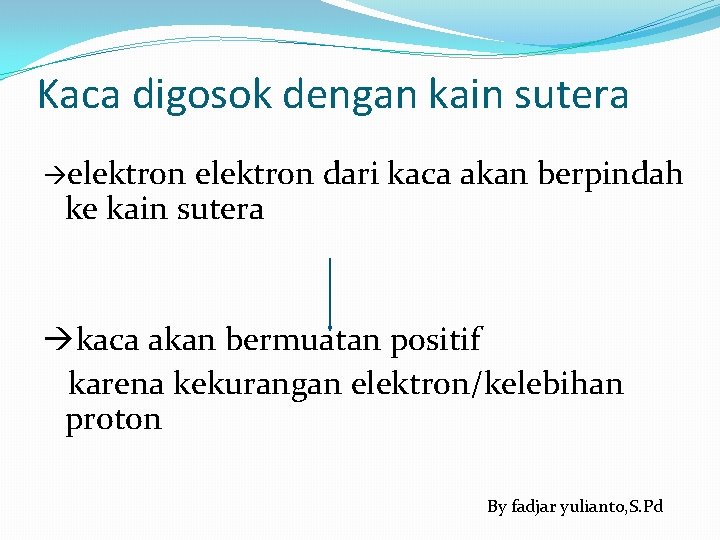 Kaca digosok dengan kain sutera

→elektron elektron dari kaca akan berpindah ke kain sutera

→kaca akan bermuatan positif

karena kekurangan elektron/kelebihan proton

By fadjar yulianto,S.Pd